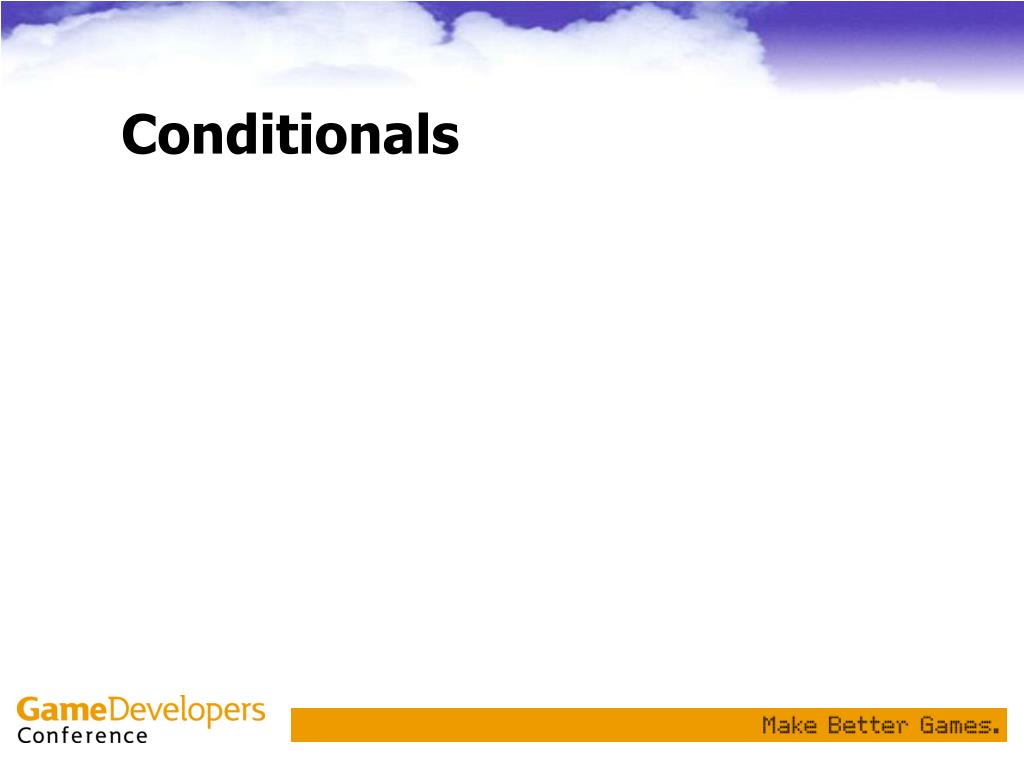 Conditionals

GameDevelopers
Conference

Make Better Games.